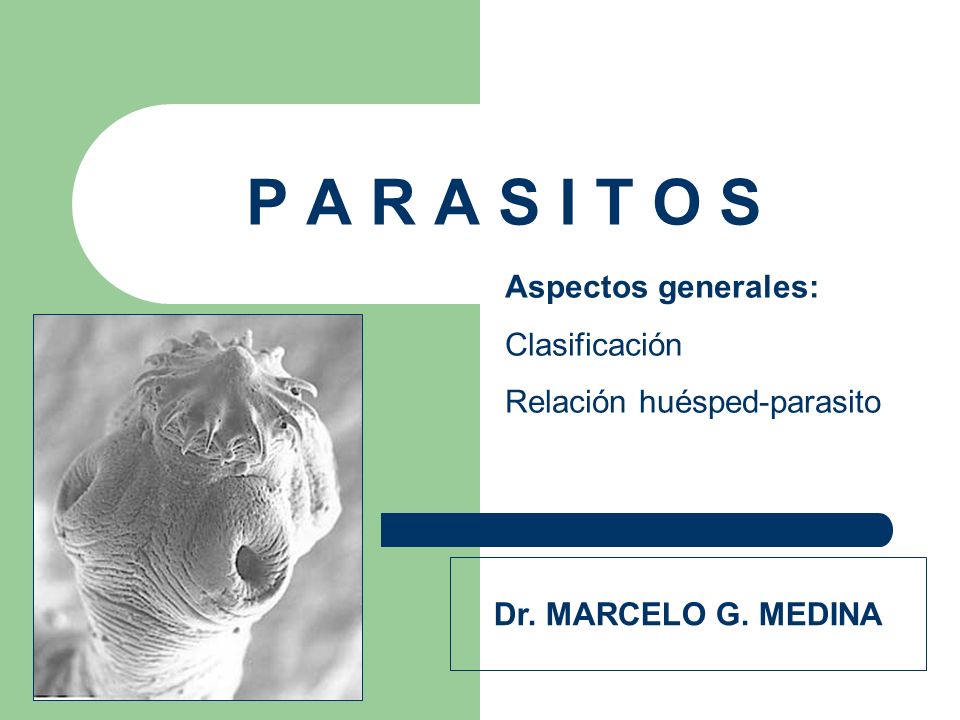 P A R A S I T O S

Aspectos generales:

Clasificación

Relación huésped-parasito

Dr. MARCELO G. MEDINA